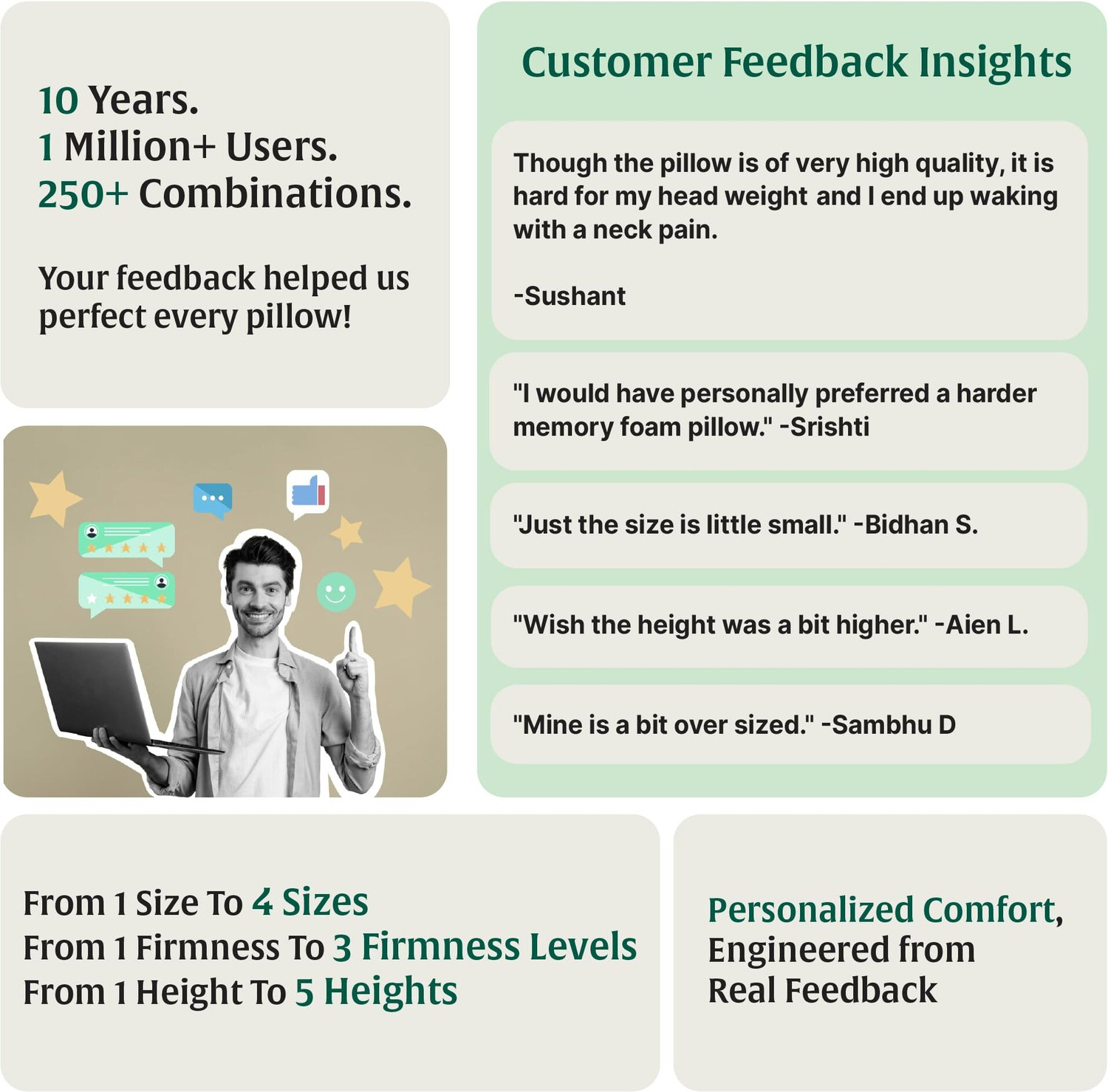 10 Years.
1 Million+ Users.
250+ Combinations.

Your feedback helped us perfect every pillow!

Customer Feedback Insights

Though the pillow is of very high quality, it is hard for my head weight and I end up waking with a neck pain.

-Sushant

"I would have personally preferred a harder memory foam pillow." -Srishti

"Just the size is little small." -Bidhan S.

"Wish the height was a bit higher." -Aien L.

"Mine is a bit over sized." -Sambhu D

From 1 Size To 4 Sizes
From 1 Firmness To 3 Firmness Levels
From 1 Height To 5 Heights

Personalized Comfort, Engineered from Real Feedback